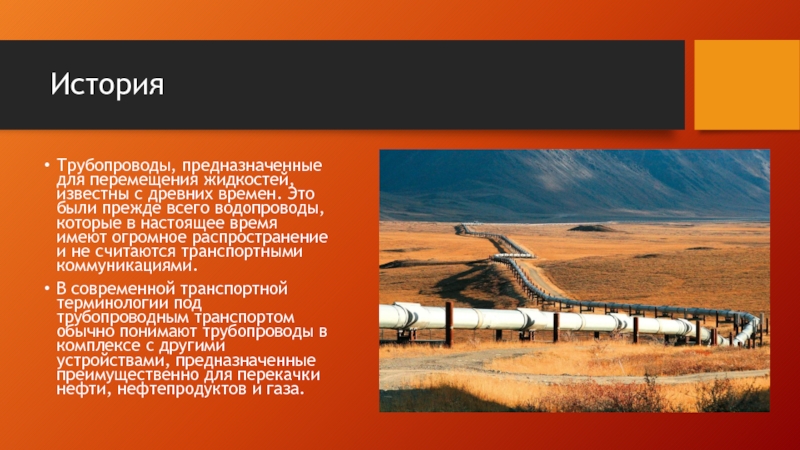 История

• Трубопроводы, предназначенные для перемещения жидкостей, известны с древних времен. Это были прежде всего водопроводы, которые в настоящее время имеют огромное распространение и не считаются транспортными коммуникациями.

• В современной транспортной терминологии под трубопроводным транспортом обычно понимают трубопроводы в комплексе с другими устройствами, предназначенные преимущественно для перекачки нефти, нефтепродуктов и газа.